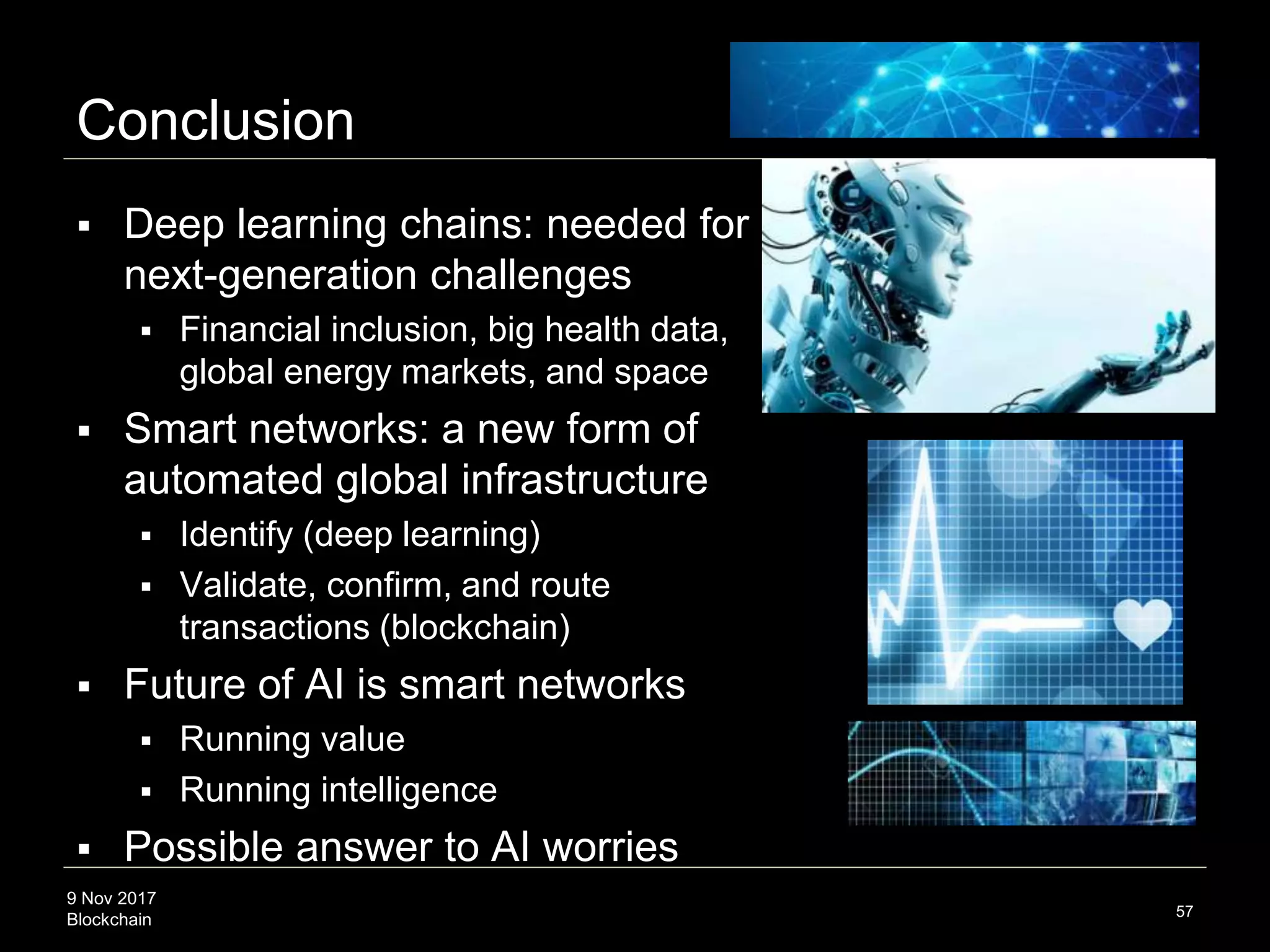 Conclusion

▪ Deep learning chains: needed for next-generation challenges
  ▪ Financial inclusion, big health data, global energy markets, and space
▪ Smart networks: a new form of automated global infrastructure
  ▪ Identify (deep learning)
  ▪ Validate, confirm, and route transactions (blockchain)
▪ Future of AI is smart networks
  ▪ Running value
  ▪ Running intelligence
▪ Possible answer to AI worries

9 Nov 2017
Blockchain

57